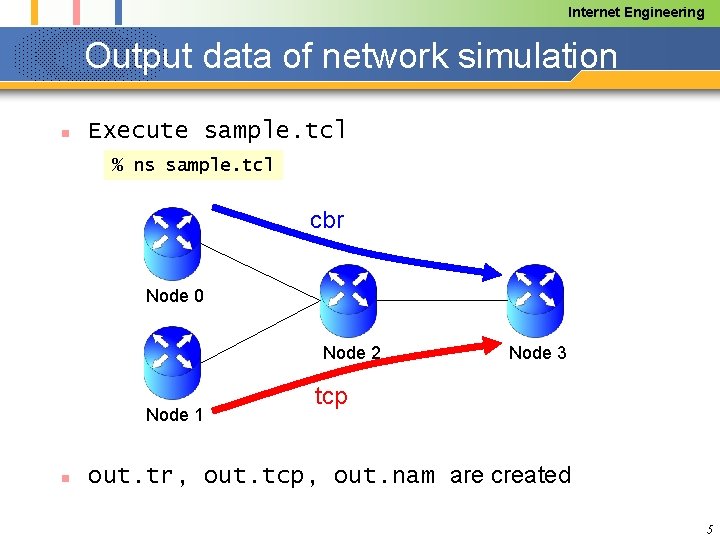 Internet Engineering

Output data of network simulation

Execute sample.tcl

% ns sample.tcl

cbr

Node 0

Node 2

Node 3

Node 1

tcp

out.tr, out.tcp, out.nam are created

5